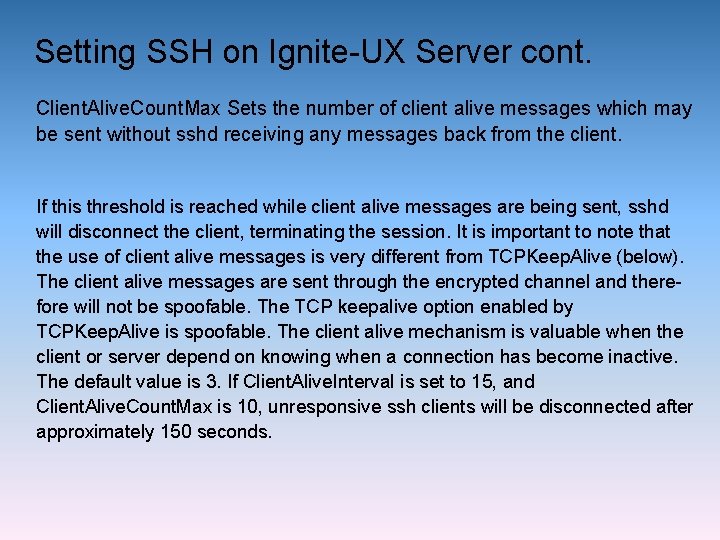 Setting SSH on Ignite-UX Server cont.

ClientAliveCountMax Sets the number of client alive messages which may be sent without sshd receiving any messages back from the client.

If this threshold is reached while client alive messages are being sent, sshd will disconnect the client, terminating the session. It is important to note that the use of client alive messages is very different from TCPKeepAlive (below). The client alive messages are sent through the encrypted channel and therefore will not be spoofable. The TCP keepalive option enabled by TCPKeepAlive is spoofable. The client alive mechanism is valuable when the client or server depend on knowing when a connection has become inactive. The default value is 3. If ClientAliveInterval is set to 15, and ClientAliveCountMax is 10, unresponsive ssh clients will be disconnected after approximately 150 seconds.